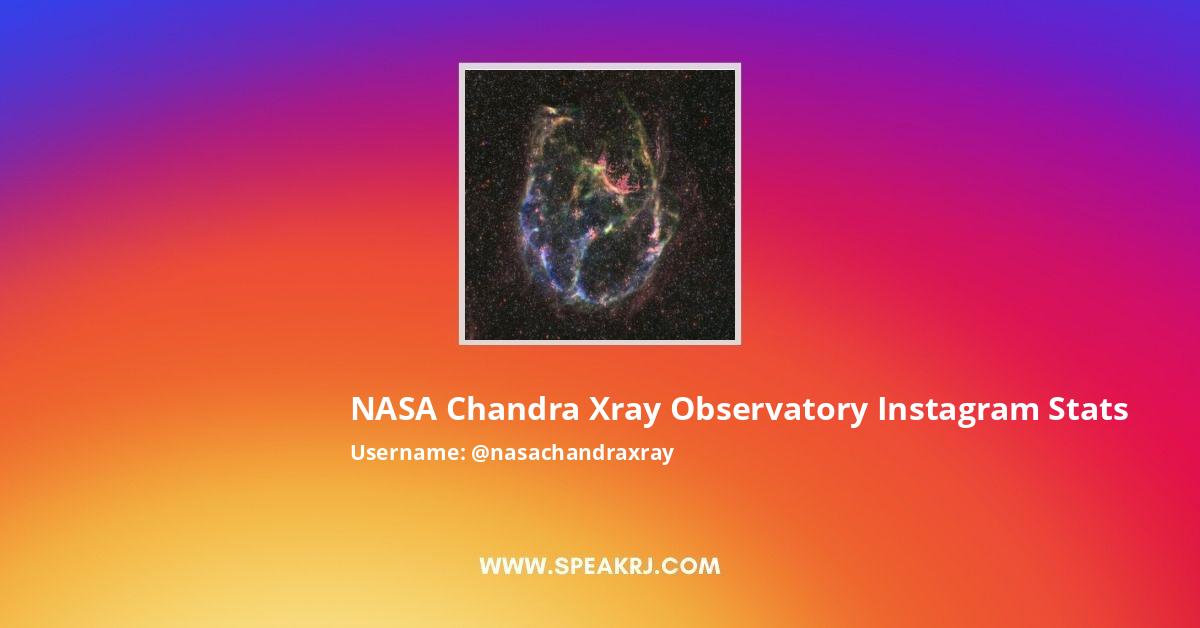 NASA Chandra Xray Observatory Instagram Stats
Username: @nasachandraxray

WWW.SPEAKRJ.COM